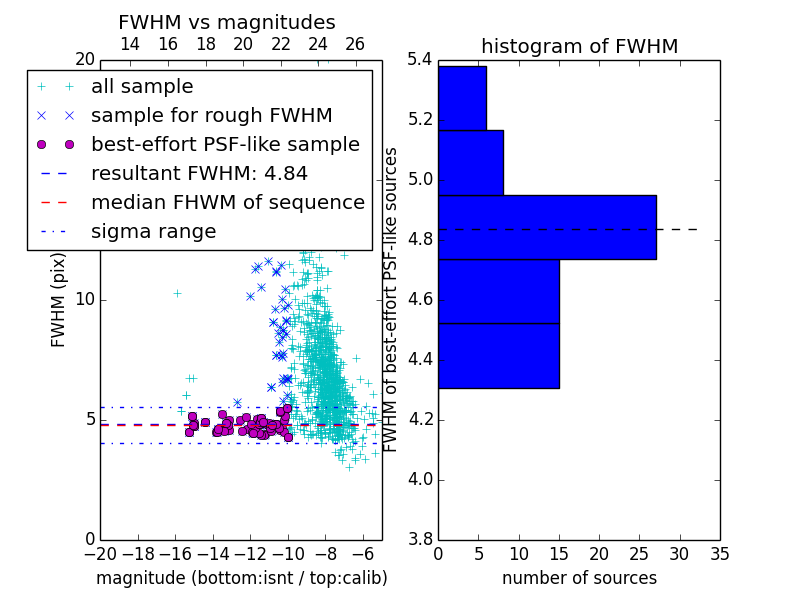 FWHM vs magnitudes

14 16 18 20 22 24 26

20

all sample
sample for rough FWHM
best-effort PSF-like sample
resultant FWHM: 4.84
median FHWM of sequence
sigma range

FWHM (pix)

10

5

0

−20 −18 −16 −14 −12 −10 −8 −6

magnitude (bottom:isnt / top:calib)

histogram of FWHM

5.4
5.2
5.0
4.8
4.6
4.4
4.2
4.0
3.8

FWHM of best-effort PSF-like sources

0 5 10 15 20 25 30 35

number of sources